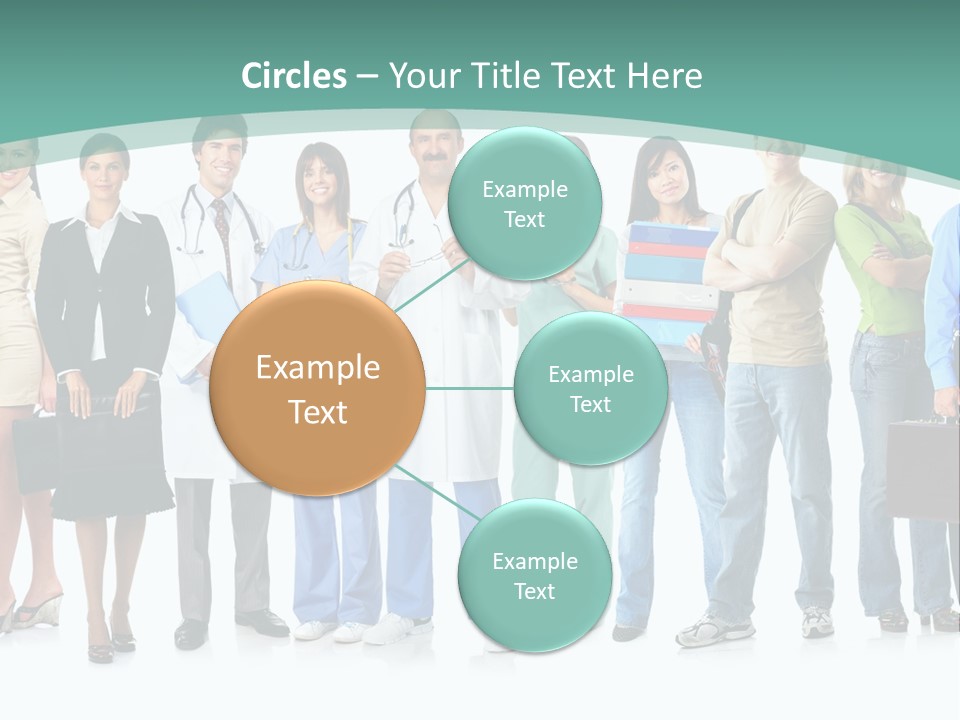 Circles – Your Title Text Here

Example Text

Example Text

Example Text

Example Text